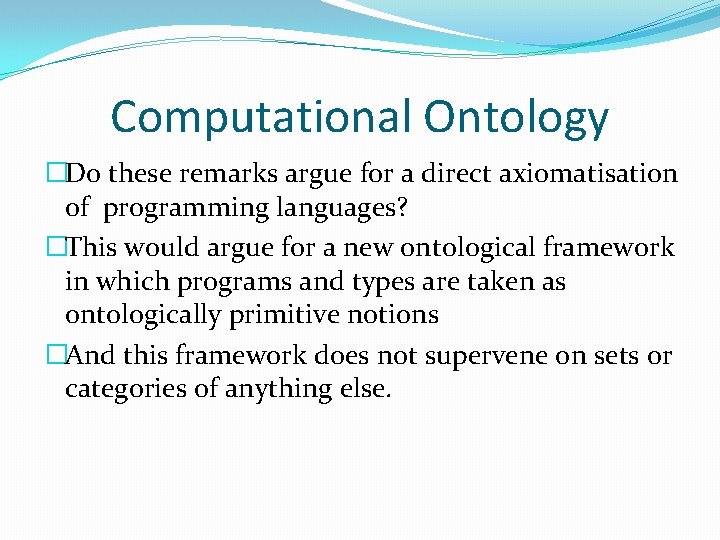 Computational Ontology

□Do these remarks argue for a direct axiomatisation of  programming languages?

□This would argue for a new ontological framework in which programs and types are taken as ontologically primitive notions

□And this framework does not supervene on sets or categories of anything else.